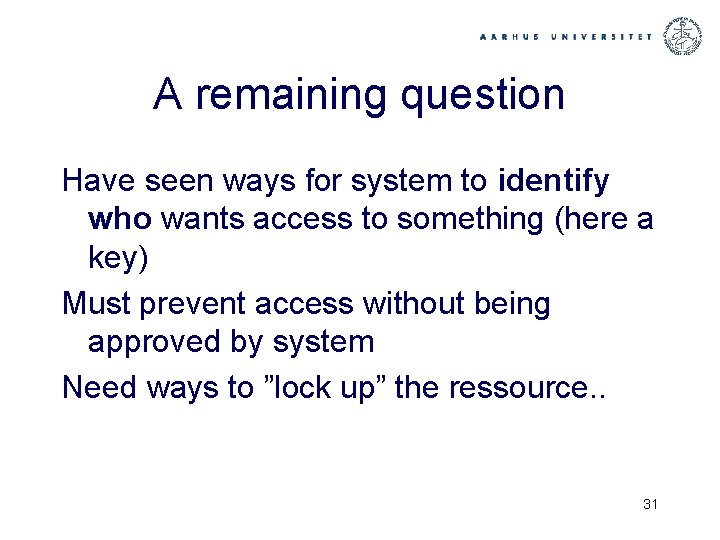 AARHUS UNIVERSITET

A remaining question

Have seen ways for system to identify who wants access to something (here a key)

Must prevent access without being approved by system

Need ways to ”lock up” the ressource..

31